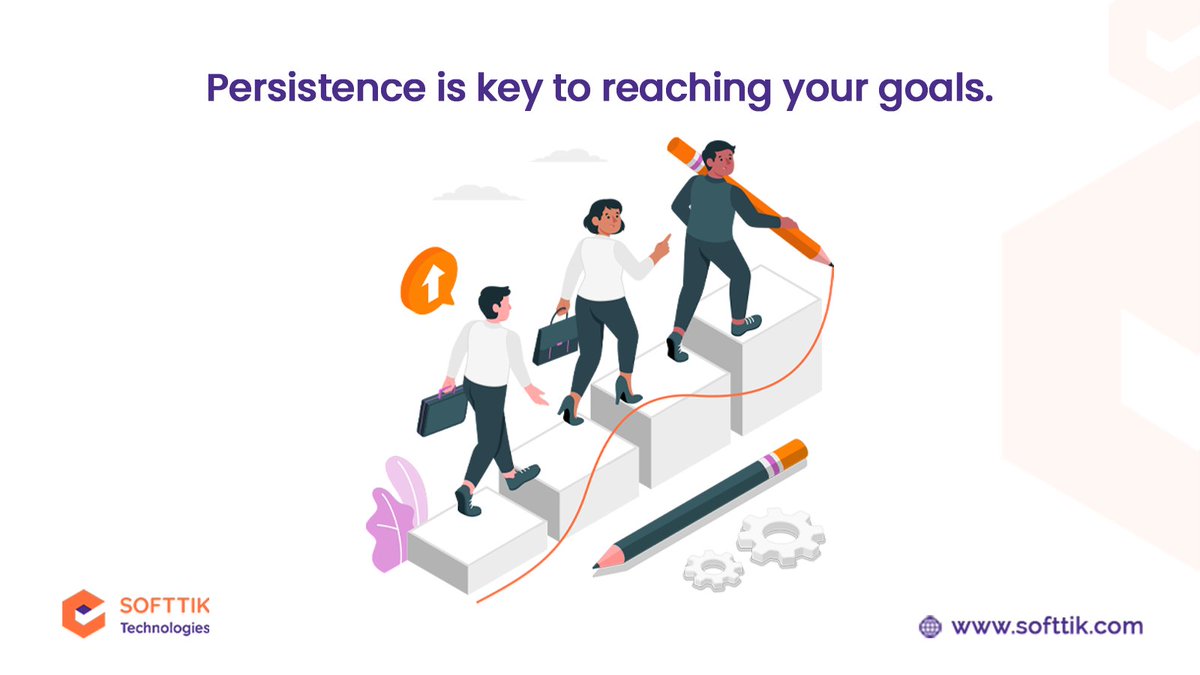 Persistence is key to reaching your goals.

SOFTTIK
Technologies

www.softtik.com